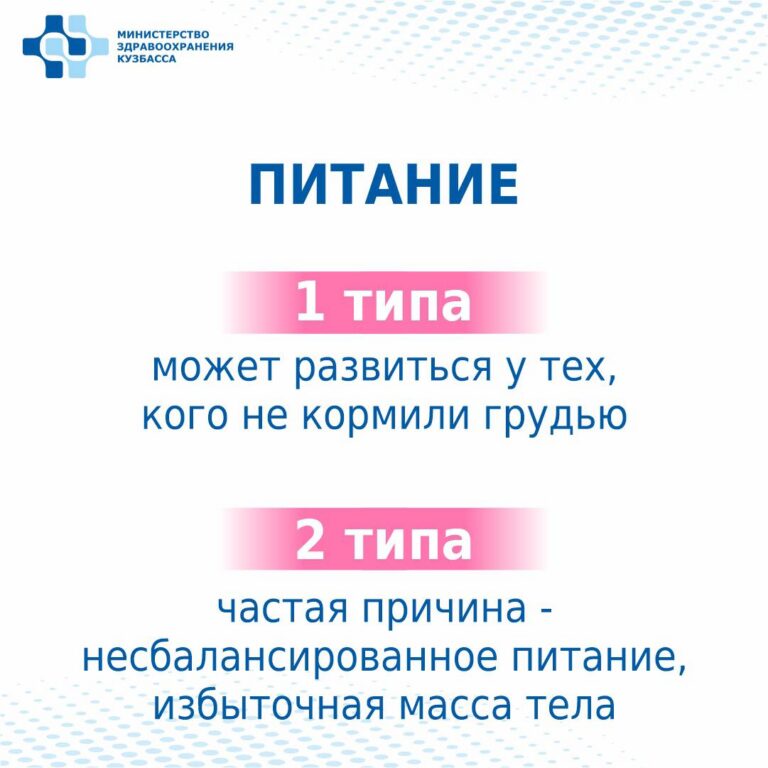 МИНИСТЕРСТВО ЗДРАВООХРАНЕНИЯ КУЗБАССА

ПИТАНИЕ

1 типа

может развиться у тех, кого не кормили грудью

2 типа

частая причина - несбалансированное питание, избыточная масса тела